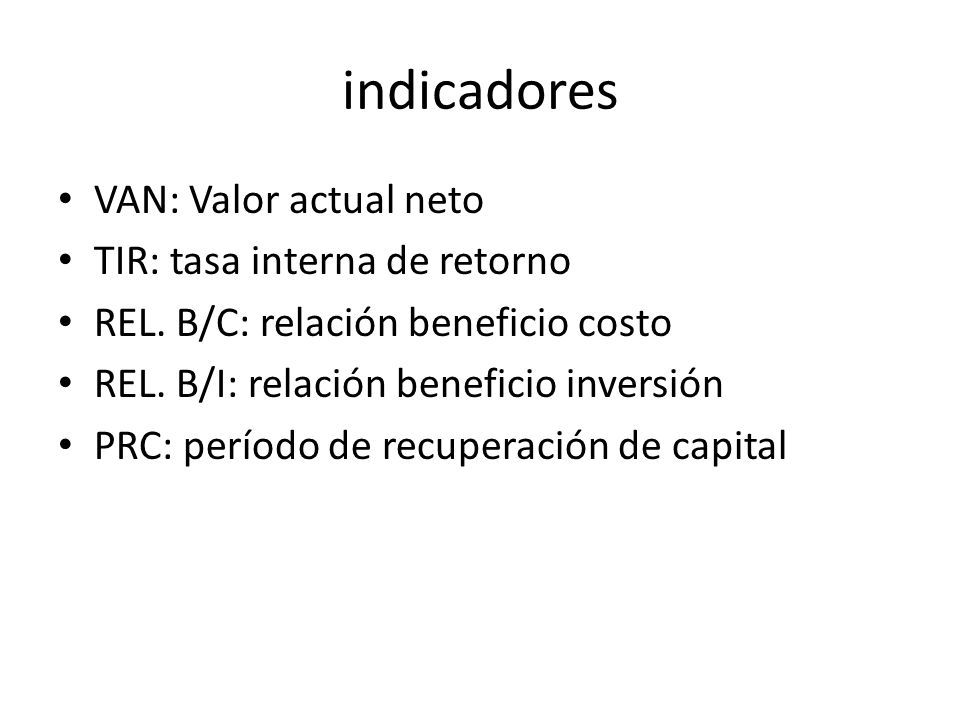 indicadores

• VAN: Valor actual neto
• TIR: tasa interna de retorno
• REL. B/C: relación beneficio costo
• REL. B/I: relación beneficio inversión
• PRC: período de recuperación de capital